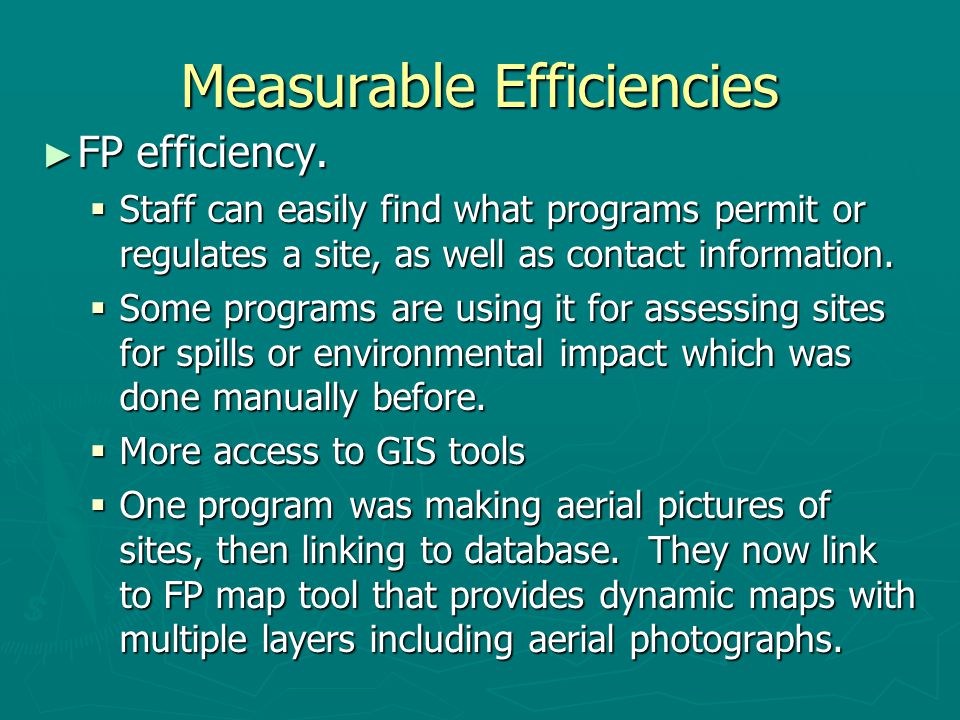 Measurable Efficiencies

►FP efficiency.

▪ Staff can easily find what programs permit or regulates a site, as well as contact information.

▪ Some programs are using it for assessing sites for spills or environmental impact which was done manually before.

▪ More access to GIS tools

▪ One program was making aerial pictures of sites, then linking to database. They now link to FP map tool that provides dynamic maps with multiple layers including aerial photographs.